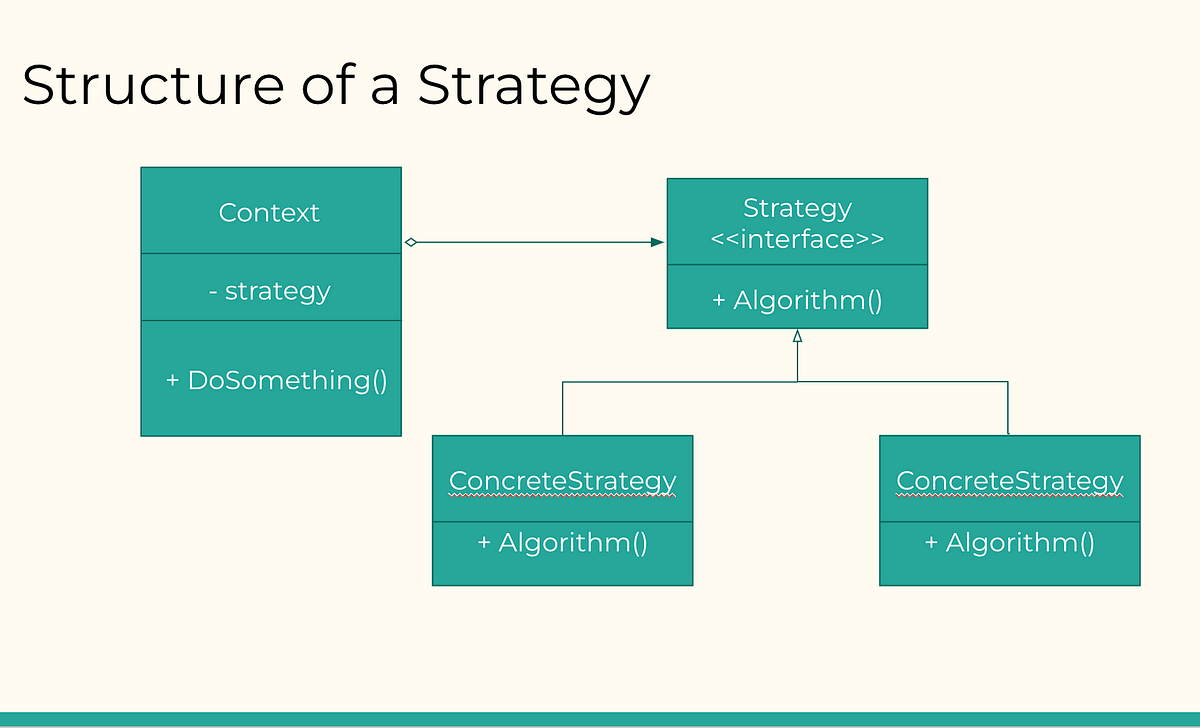 Structure of a Strategy

Context

- strategy

+ DoSomething()

Strategy
<<interface>>

+ Algorithm()

ConcreteStrategy

+ Algorithm()

ConcreteStrategy

+ Algorithm()